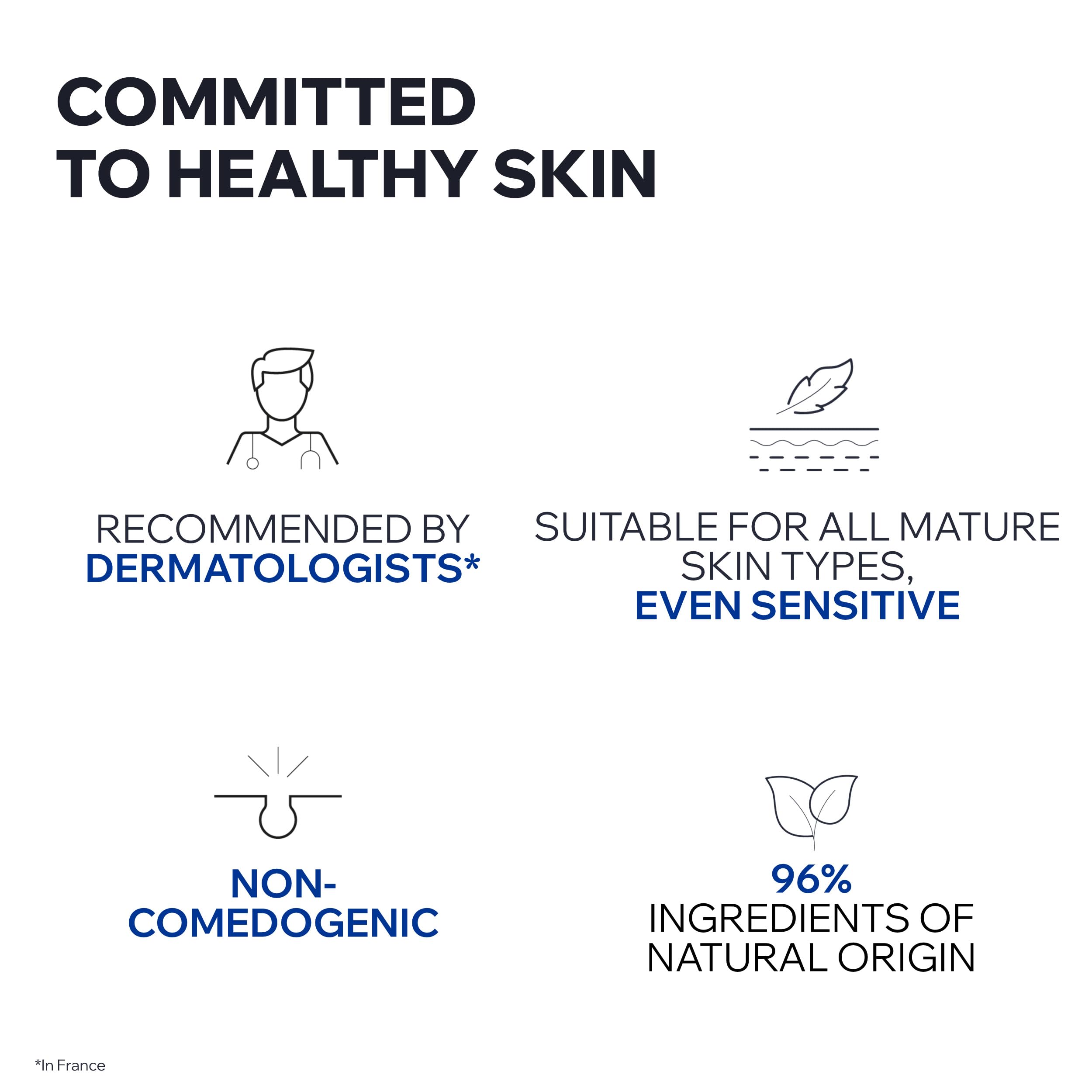 COMMITTED TO HEALTHY SKIN

RECOMMENDED BY DERMATOLOGISTS*

SUITABLE FOR ALL MATURE SKIN TYPES, EVEN SENSITIVE

NON-COMEDOGENIC

96% INGREDIENTS OF NATURAL ORIGIN

*In France